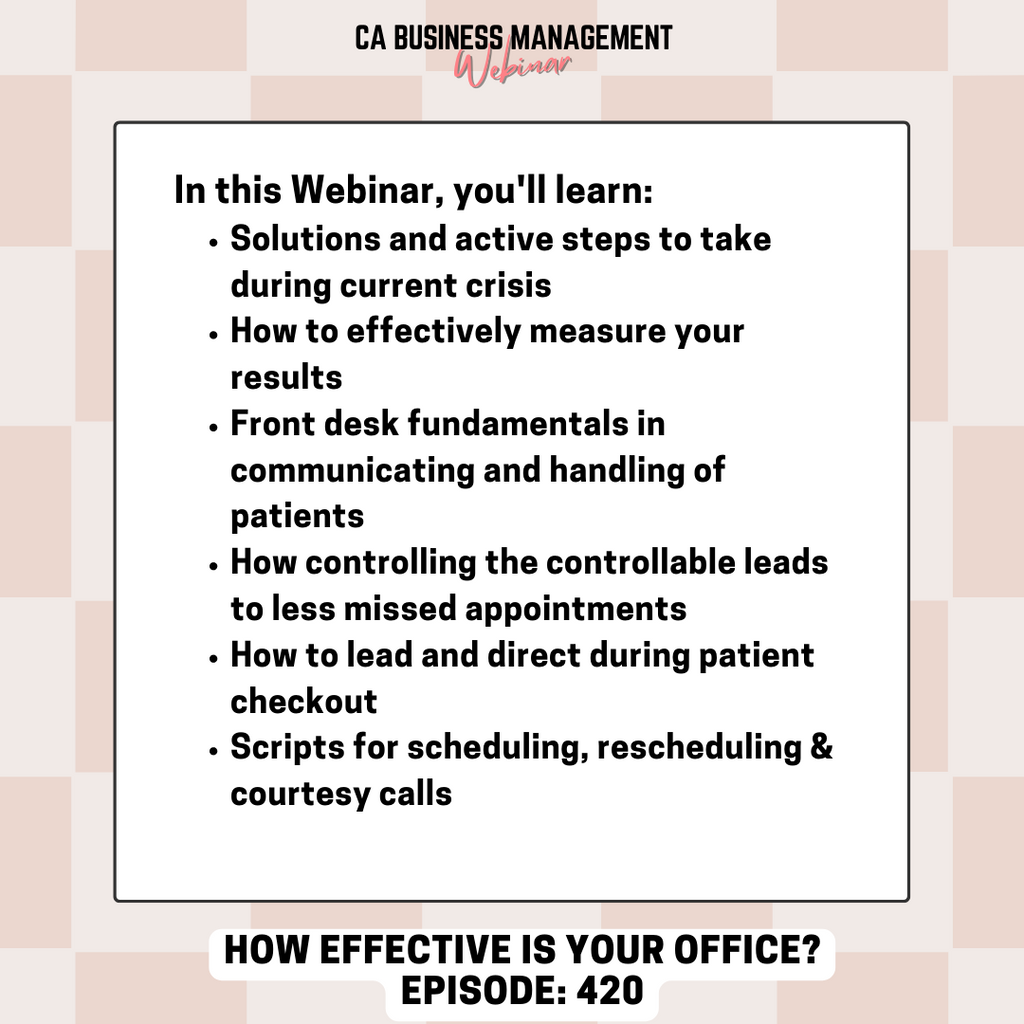 CA BUSINESS MANAGEMENT
Webinar

In this Webinar, you'll learn:
• Solutions and active steps to take during current crisis
• How to effectively measure your results
• Front desk fundamentals in communicating and handling of patients
• How controlling the controllable leads to less missed appointments
• How to lead and direct during patient checkout
• Scripts for scheduling, rescheduling & courtesy calls

HOW EFFECTIVE IS YOUR OFFICE?
EPISODE: 420